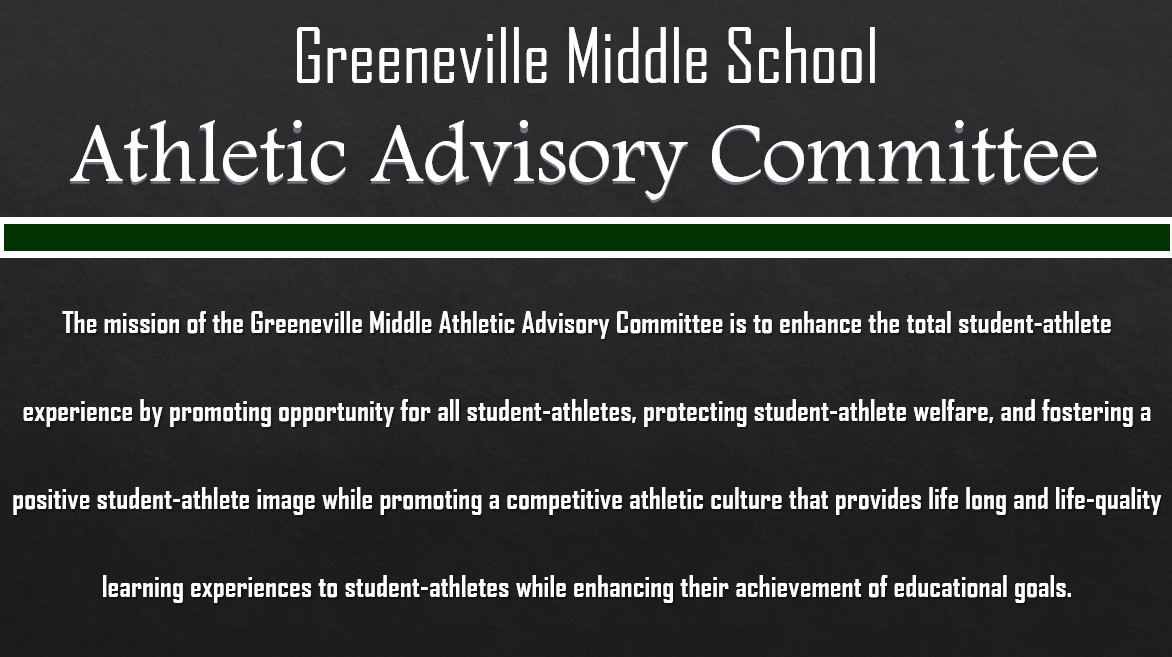 Greeneville Middle School
Athletic Advisory Committee

The mission of the Greeneville Middle Athletic Advisory Committee is to enhance the total student-athlete experience by promoting opportunity for all student-athletes, protecting student-athlete welfare, and fostering a positive student-athlete image while promoting a competitive athletic culture that provides life long and life-quality learning experiences to student-athletes while enhancing their achievement of educational goals.